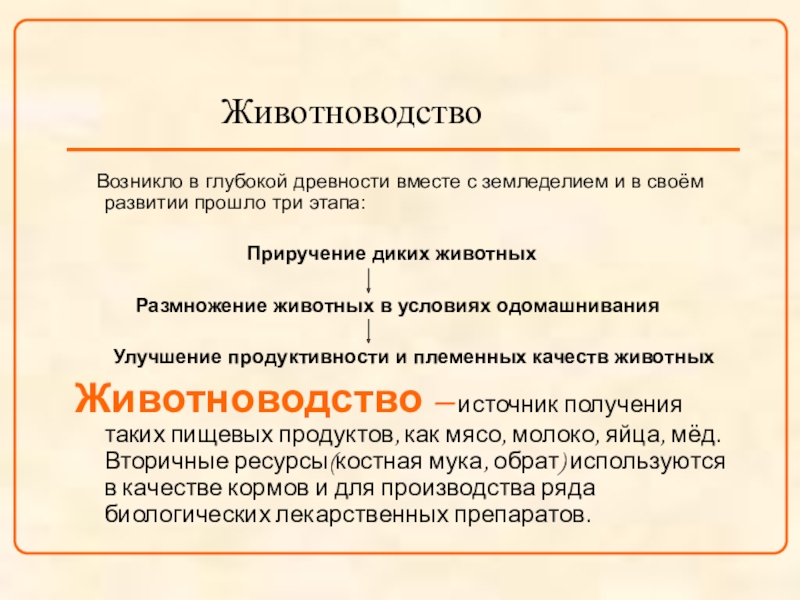 Животноводство

Возникло в глубокой древности вместе с земледелием и в своём развитии прошло три этапа:

Приручение диких животных

Размножение животных в условиях одомашнивания

Улучшение продуктивности и племенных качеств животных

Животноводство –источник получения таких пищевых продуктов, как мясо, молоко, яйца, мёд. Вторичные ресурсы(костная мука, обрат) используются в качестве кормов и для производства ряда биологических лекарственных препаратов.